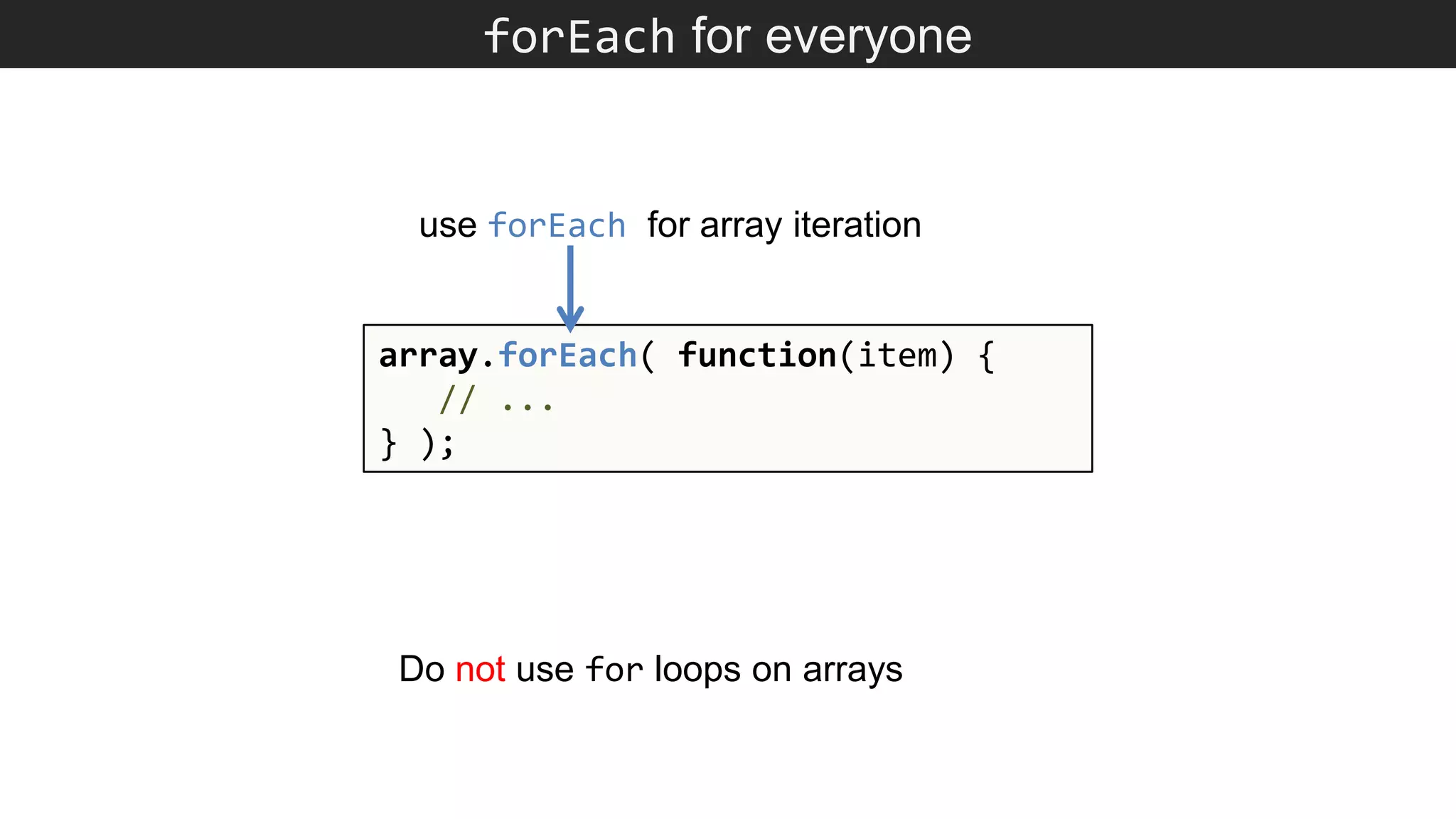 forEach for everyone

use forEach for array iteration

array.forEach( function(item) {
    // ...
} );

Do not use for loops on arrays